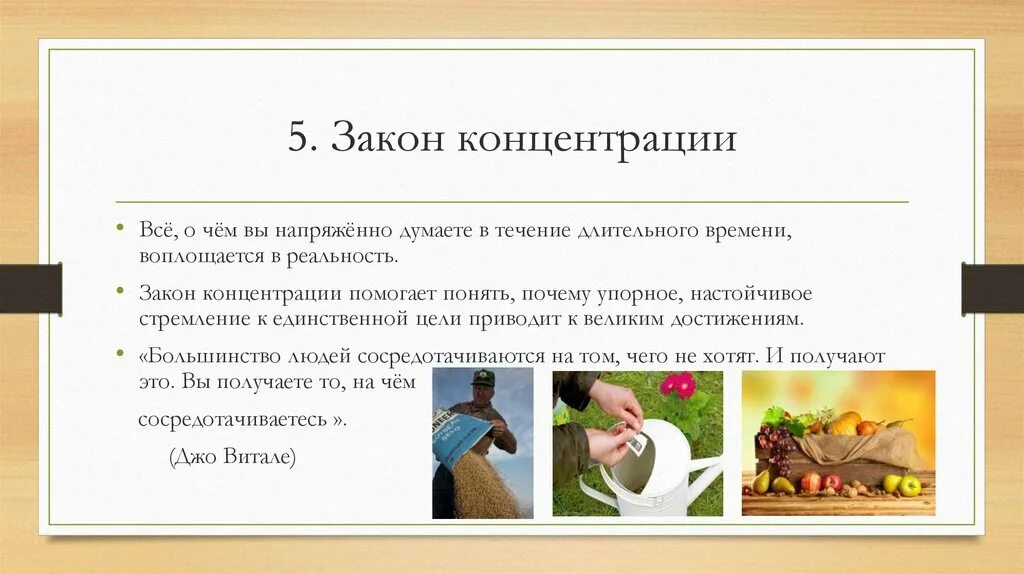 5. Закон концентрации

• Всё, о чём вы напряжённо думаете в течение длительного времени, воплощается в реальность.

• Закон концентрации помогает понять, почему упорное, настойчивое стремление к единственной цели приводит к великим достижениям.

• «Большинство людей сосредотачиваются на том, чего не хотят. И получают это. Вы получаете то, на чём

сосредотачиваетесь ».

(Джо Витале)